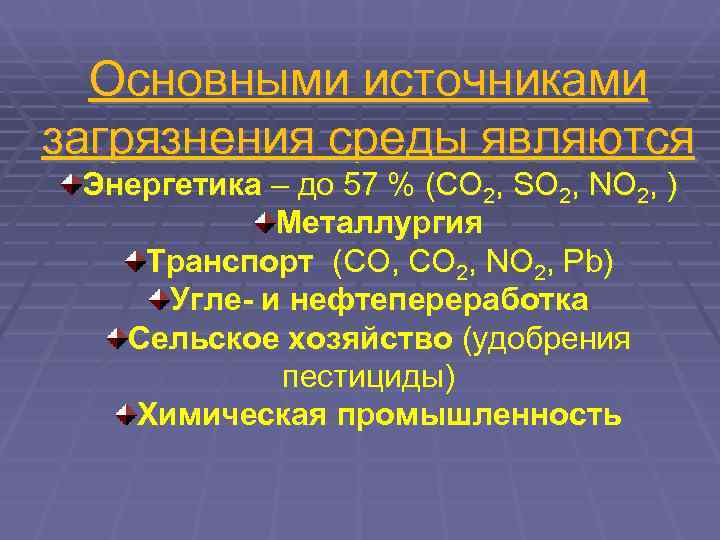 Основными источниками загрязнения среды являются

Энергетика – до 57 % ($CO_2$, $SO_2$, $NO_2$, )

Металлургия

Транспорт ($CO$, $CO_2$, $NO_2$, $Pb$)

Угле- и нефтепереработка

Сельское хозяйство (удобрения пестициды)

Химическая промышленность